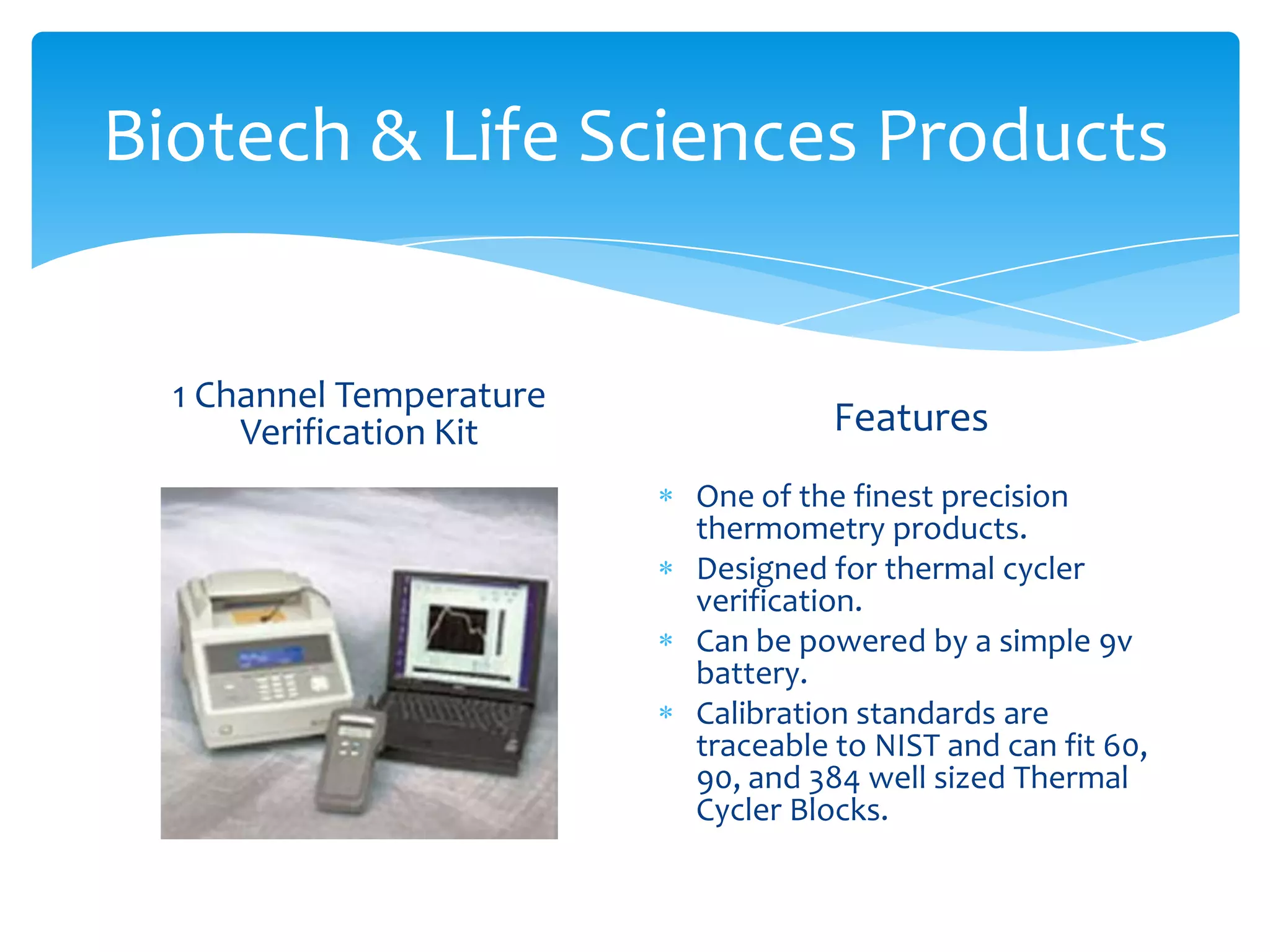 Biotech & Life Sciences Products

1 Channel Temperature Verification Kit

Features

* One of the finest precision thermometry products.
* Designed for thermal cycler verification.
* Can be powered by a simple 9v battery.
* Calibration standards are traceable to NIST and can fit 60, 90, and 384 well sized Thermal Cycler Blocks.